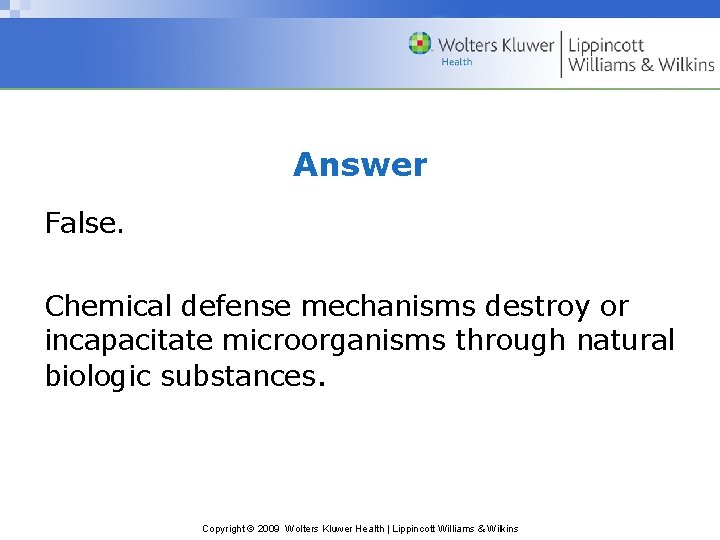 Wolters Kluwer
Health
Lippincott
Williams & Wilkins

Answer

False.

Chemical defense mechanisms destroy or incapacitate microorganisms through natural biologic substances.

Copyright © 2009 Wolters Kluwer Health | Lippincott Williams & Wilkins